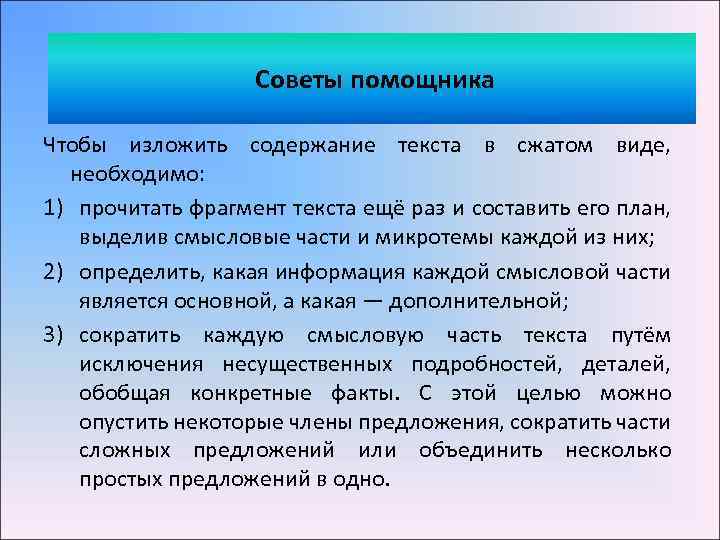 Советы помощника

Чтобы изложить содержание текста в сжатом виде, необходимо:

1) прочитать фрагмент текста ещё раз и составить его план, выделив смысловые части и микротемы каждой из них;

2) определить, какая информация каждой смысловой части является основной, а какая — дополнительной;

3) сократить каждую смысловую часть текста путём исключения несущественных подробностей, деталей, обобщая конкретные факты. С этой целью можно опустить некоторые члены предложения, сократить части сложных предложений или объединить несколько простых предложений в одно.